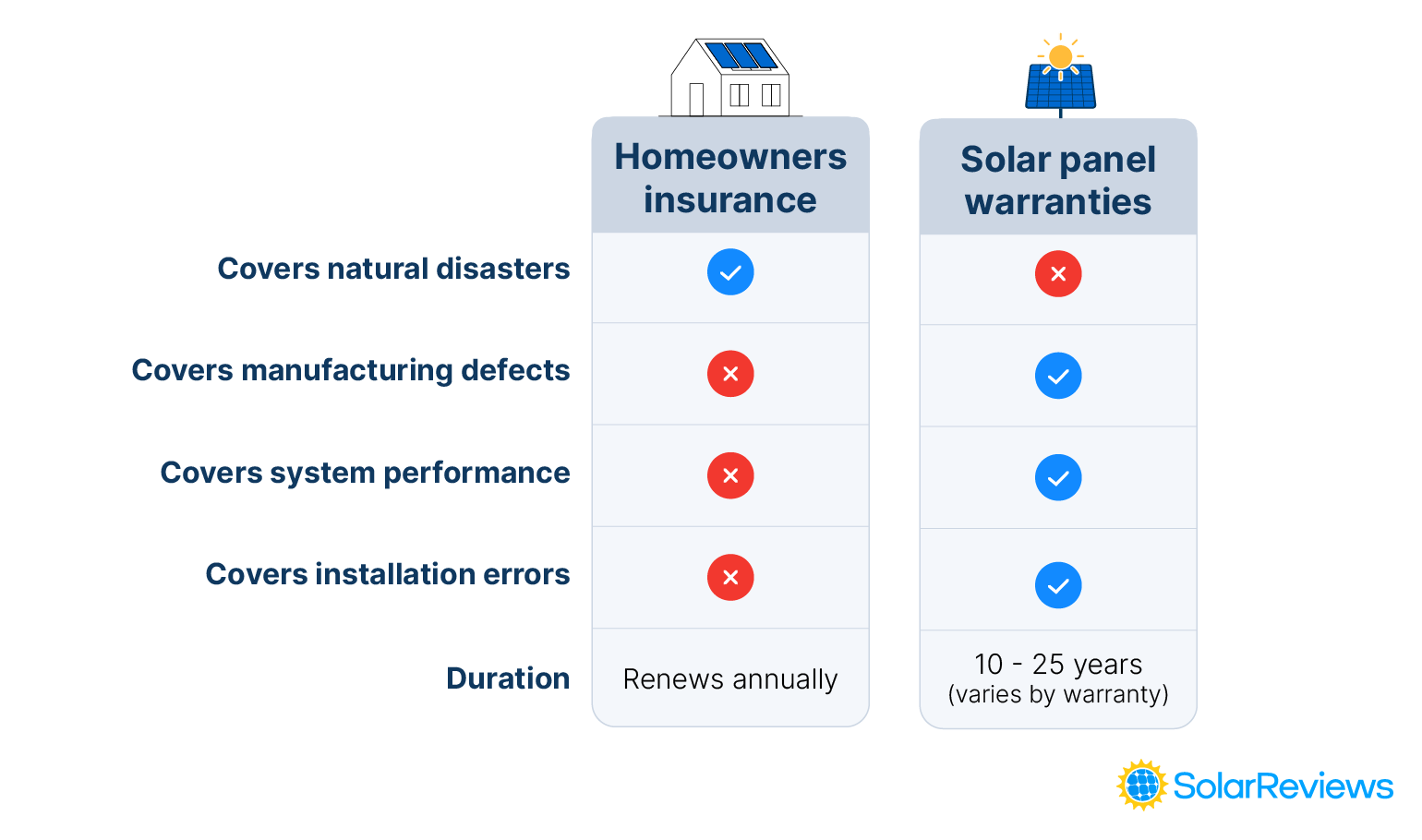 | | Homeowners insurance | Solar panel warranties |
|---|---|---|
| Covers natural disasters | ✓ | ✗ |
| Covers manufacturing defects | ✗ | ✓ |
| Covers system performance | ✗ | ✓ |
| Covers installation errors | ✗ | ✓ |
| Duration | Renews annually | 10 - 25 years (varies by warranty) |

SolarReviews